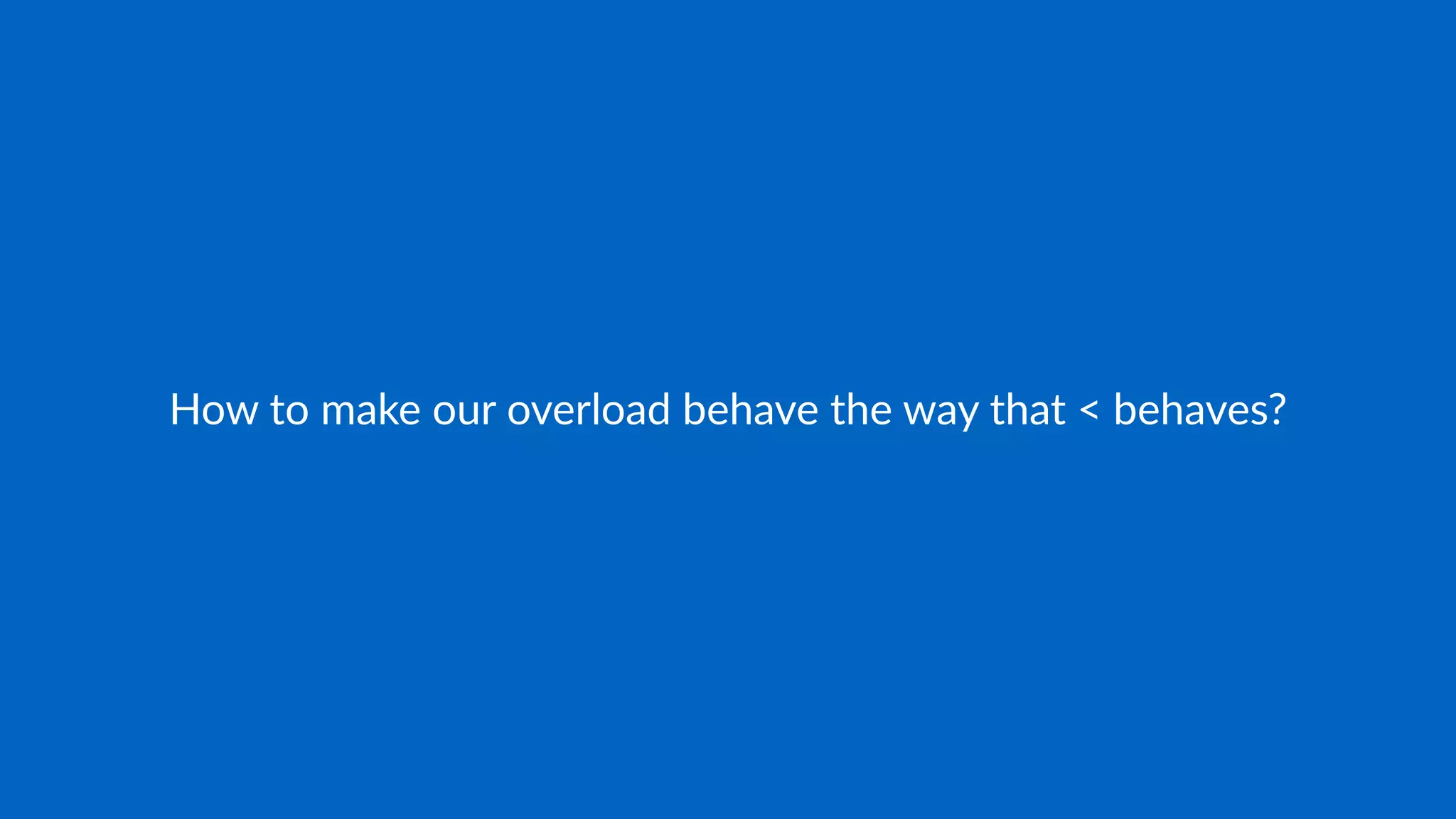 How to make our overload behave the way that < behaves?